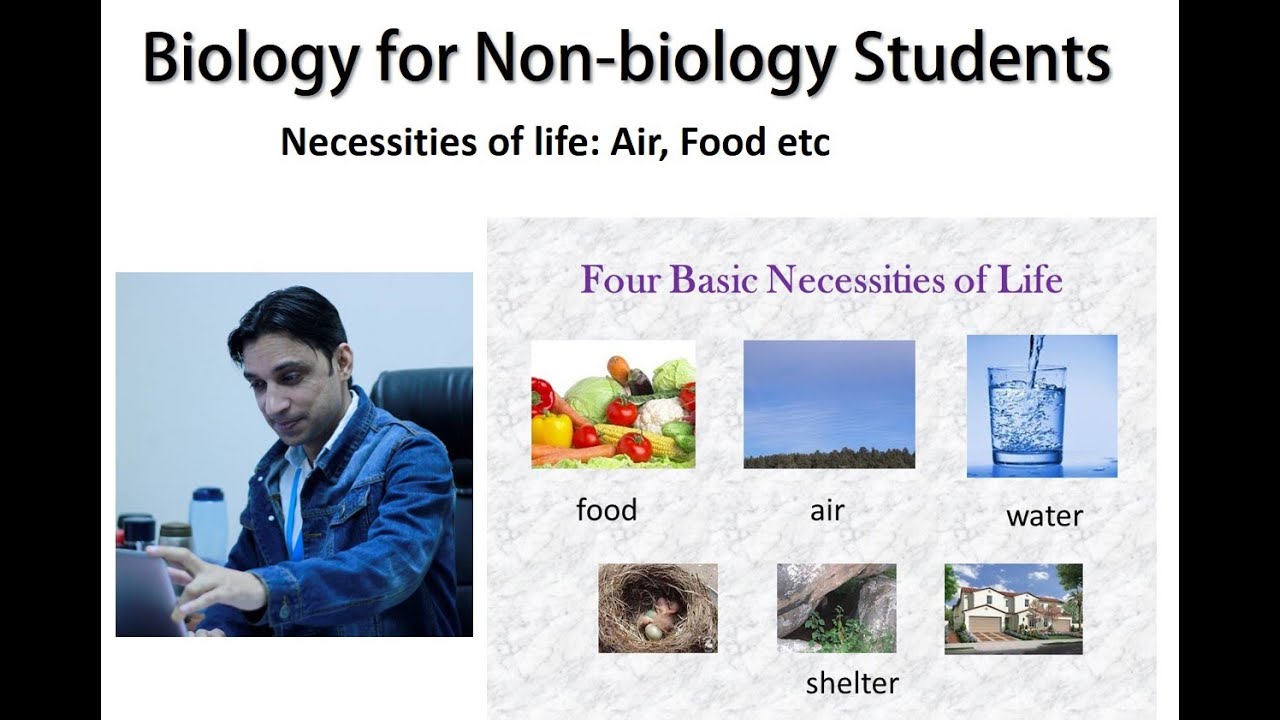 Biology for Non-biology Students

Necessities of life: Air, Food etc

Four Basic Necessities of Life

food

air

water

shelter